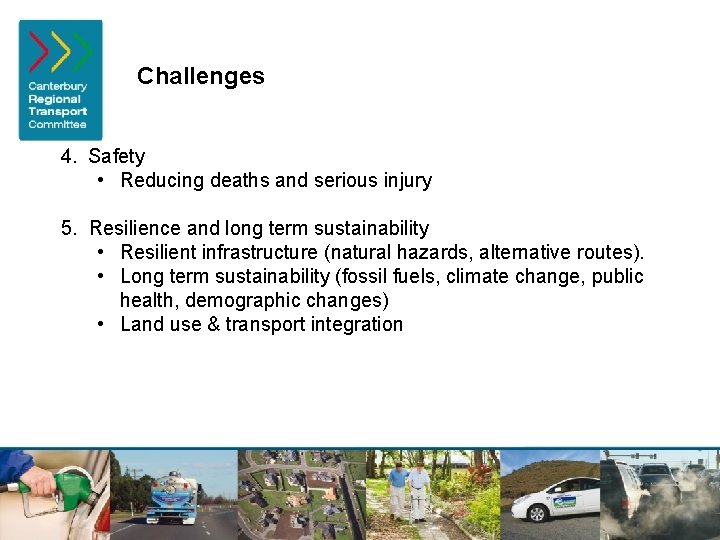 Canterbury Regional Transport Committee

Challenges

4. Safety
• Reducing deaths and serious injury

5. Resilience and long term sustainability
• Resilient infrastructure (natural hazards, alternative routes).
• Long term sustainability (fossil fuels, climate change, public health, demographic changes)
• Land use & transport integration